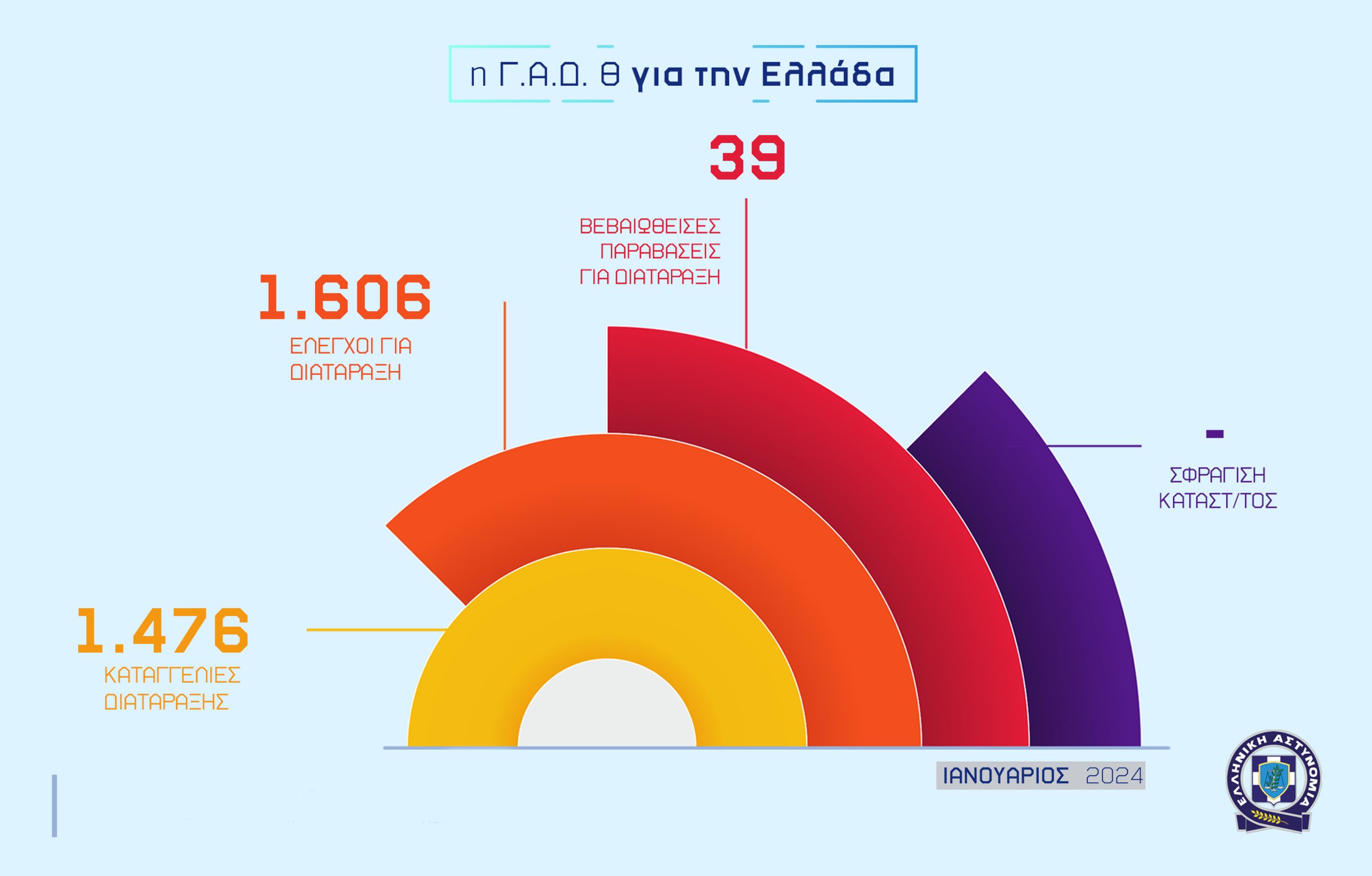 η Γ.Α.Δ. Θ για την Ελλάδα

39

ΒΕΒΑΙΩΘΕΙΣΕΣ ΠΑΡΑΒΑΣΕΙΣ ΓΙΑ ΔΙΑΤΑΡΑΞΗ

1.606

ΕΛΕΓΧΟΙ ΓΙΑ ΔΙΑΤΑΡΑΞΗ

-

ΣΦΡΑΓΙΣΗ ΚΑΤΑΣΤ/ΤΟΣ

1.476

ΚΑΤΑΓΓΕΛΙΕΣ ΔΙΑΤΑΡΑΞΗΣ

ΙΑΝΟΥΑΡΙΟΣ 2024

ΕΛΛΗΝΙΚΗ ΑΣΤΥΝΟΜΙΑ